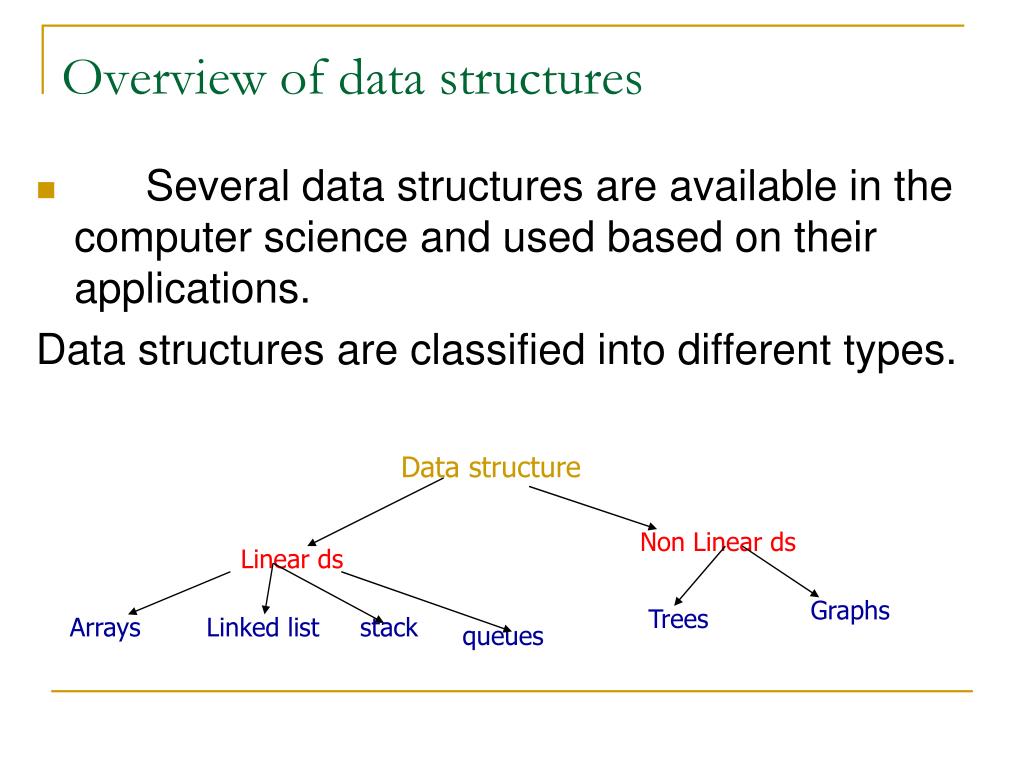 Overview of data structures

Several data structures are available in the computer science and used based on their applications.

Data structures are classified into different types.

Data structure

Linear ds

Non Linear ds

Arrays

Linked list

stack

queues

Trees

Graphs